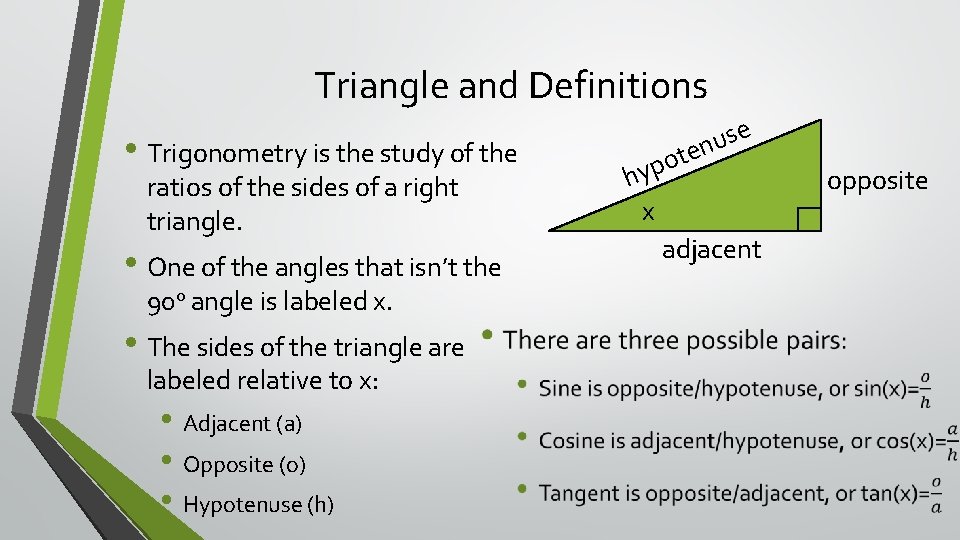 Triangle and Definitions

• Trigonometry is the study of the ratios of the sides of a right triangle.

• One of the angles that isn't the 90° angle is labeled x.

• The sides of the triangle are labeled relative to x:

• Adjacent (a)

• Opposite (o)

• Hypotenuse (h)

hypotenuse

opposite

x

adjacent

• There are three possible pairs:

• Sine is opposite/hypotenuse, or sin(x)=$\frac{o}{h}$

• Cosine is adjacent/hypotenuse, or cos(x)=$\frac{a}{h}$

• Tangent is opposite/adjacent, or tan(x)=$\frac{o}{a}$